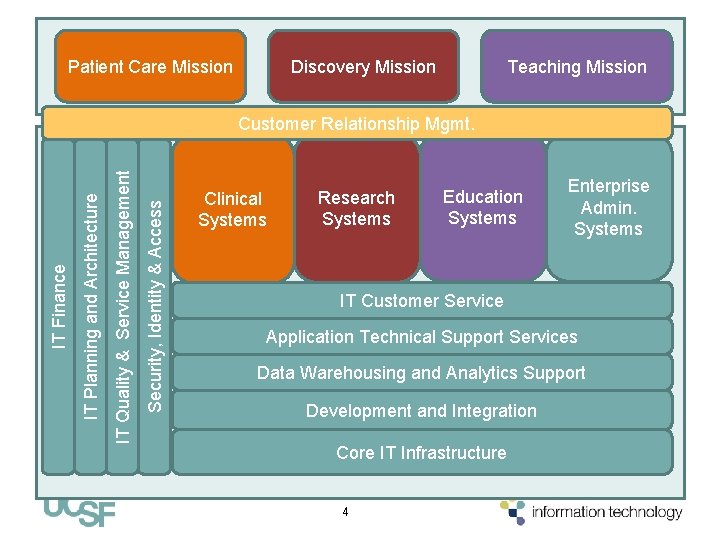 Patient Care Mission

Discovery Mission

Teaching Mission

Customer Relationship Mgmt.

IT Finance

IT Planning and Architecture

IT Quality & Service Management

Security, Identity & Access

Clinical Systems

Research Systems

Education Systems

Enterprise Admin. Systems

IT Customer Service

Application Technical Support Services

Data Warehousing and Analytics Support

Development and Integration

Core IT Infrastructure

UCSF

4

information technology